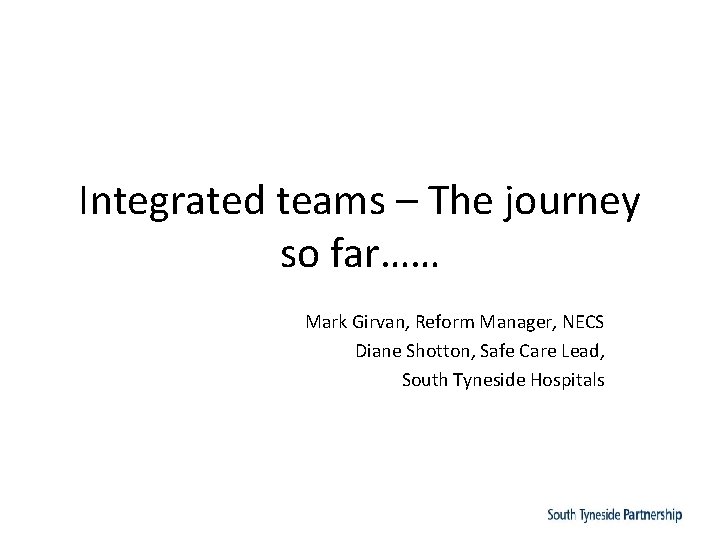 Integrated teams – The journey so far……

Mark Girvan, Reform Manager, NECS
Diane Shotton, Safe Care Lead,
South Tyneside Hospitals

South Tyneside Partnership